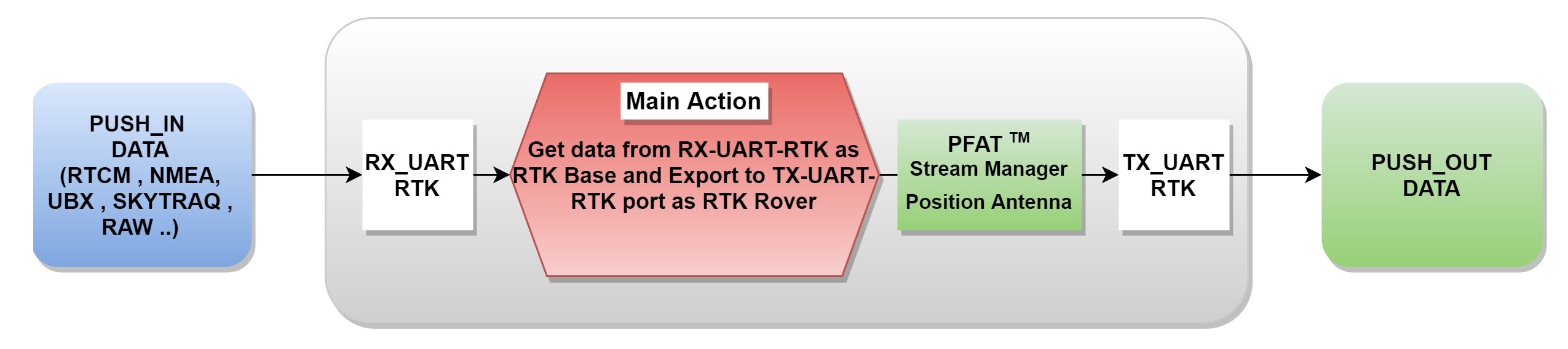 PUSH_IN DATA (RTCM , NMEA, UBX , SKYTRAQ , RAW ..)

RX_UART RTK

Main Action

Get data from RX-UART-RTK as RTK Base and Export to TX-UART-RTK port as RTK Rover

PFAT ™
Stream Manager
Position Antenna

TX_UART RTK

PUSH_OUT DATA